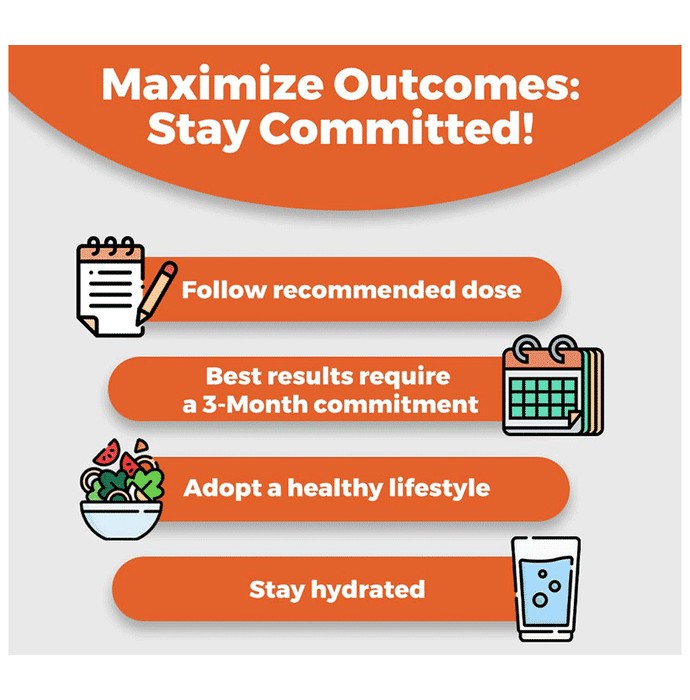 Maximize Outcomes: Stay Committed!

Follow recommended dose

Best results require a 3-Month commitment

Adopt a healthy lifestyle

Stay hydrated